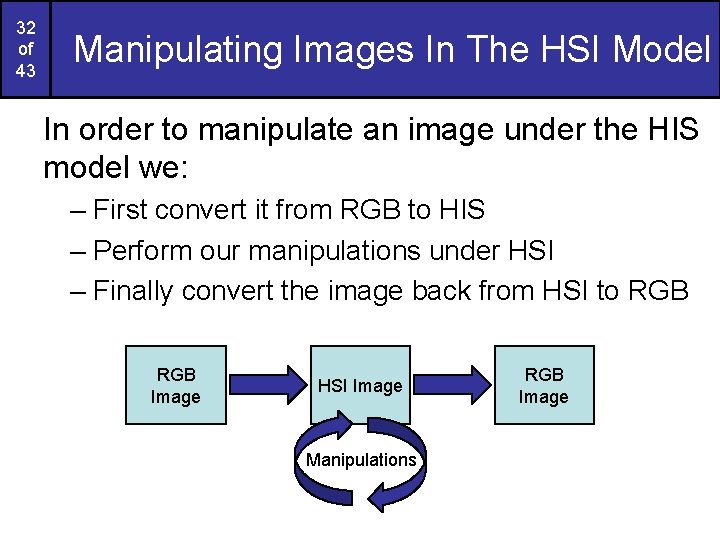 32
of
43

Manipulating Images In The HSI Model

In order to manipulate an image under the HIS model we:

– First convert it from RGB to HIS
– Perform our manipulations under HSI
– Finally convert the image back from HSI to RGB

RGB Image

HSI Image

RGB Image

Manipulations